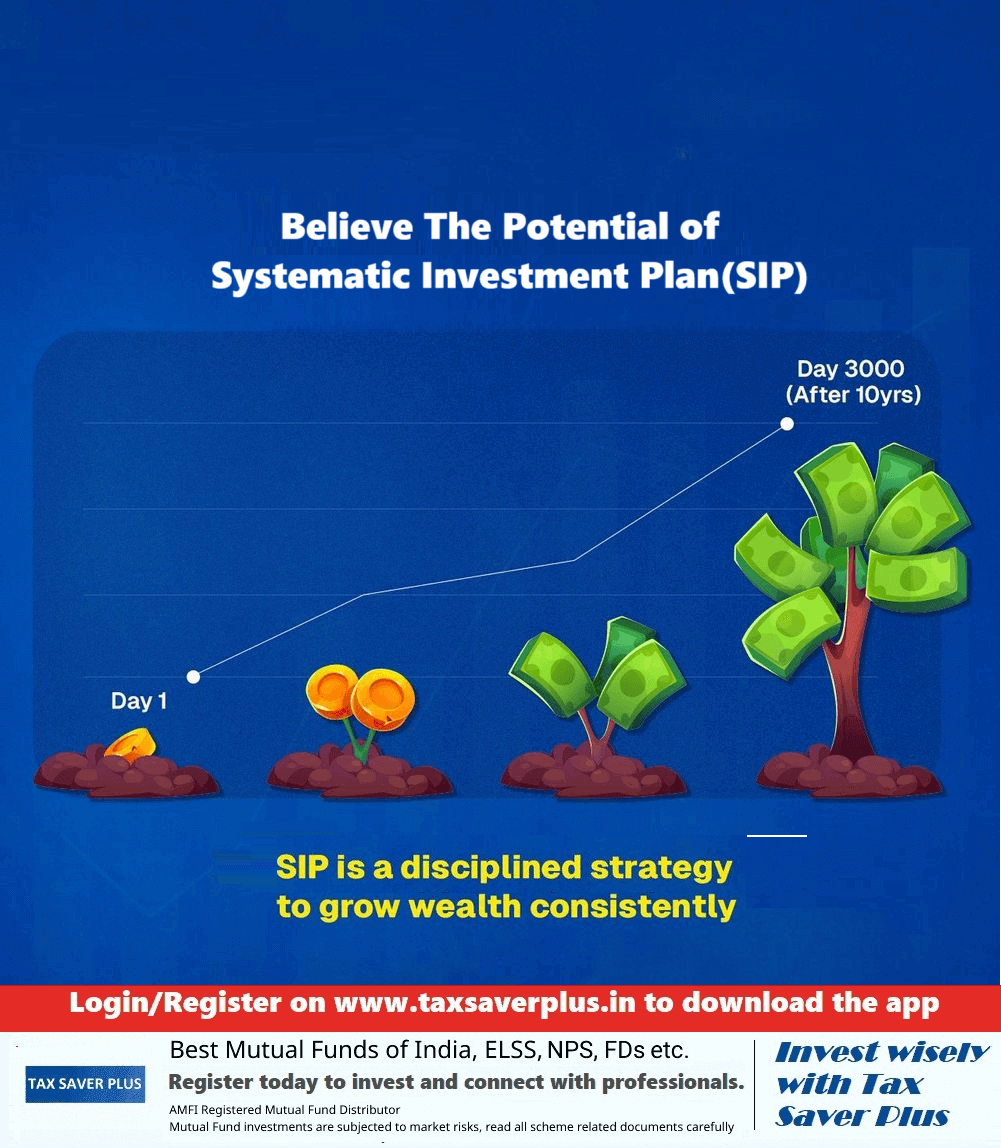 Believe The Potential of Systematic Investment Plan(SIP)

Day 3000 (After 10yrs)

Day 1

SIP is a disciplined strategy to grow wealth consistently

Login/Register on www.taxsaverplus.in to download the app

TAX SAVER PLUS

Best Mutual Funds of India, ELSS, NPS, FDs etc.

Register today to invest and connect with professionals.

AMFI Registered Mutual Fund Distributor

Mutual Fund investments are subjected to market risks, read all scheme related documents carefully

Invest wisely with Tax Saver Plus